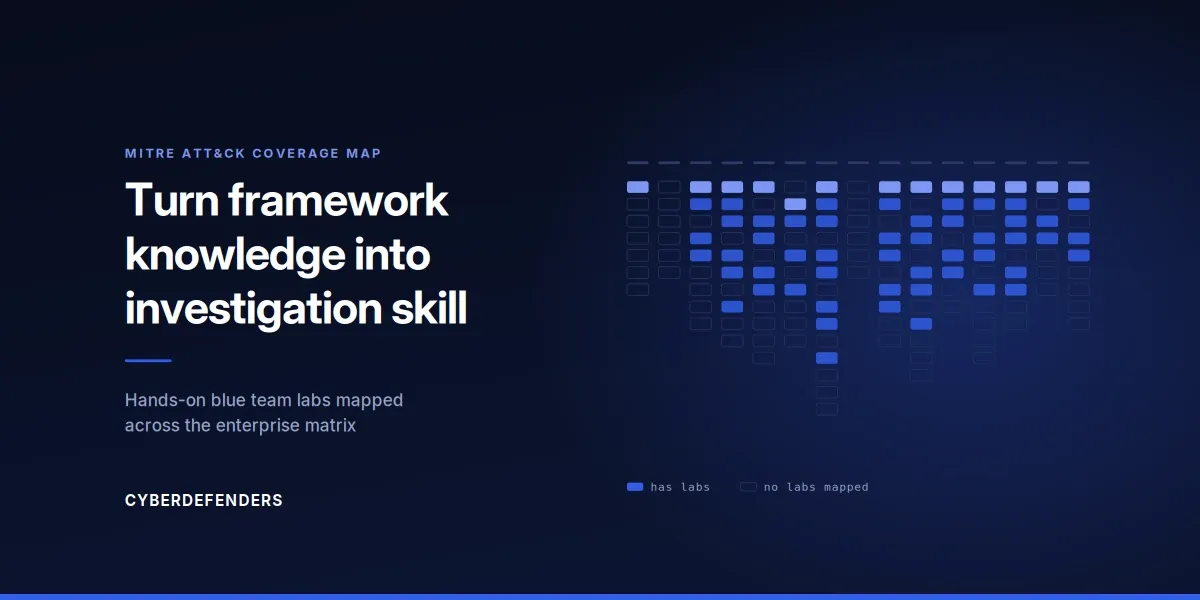 MITRE ATT&CK COVERAGE MAP

Turn framework knowledge into investigation skill

Hands-on blue team labs mapped across the enterprise matrix

CYBERDEFENDERS

has labs

no labs mapped